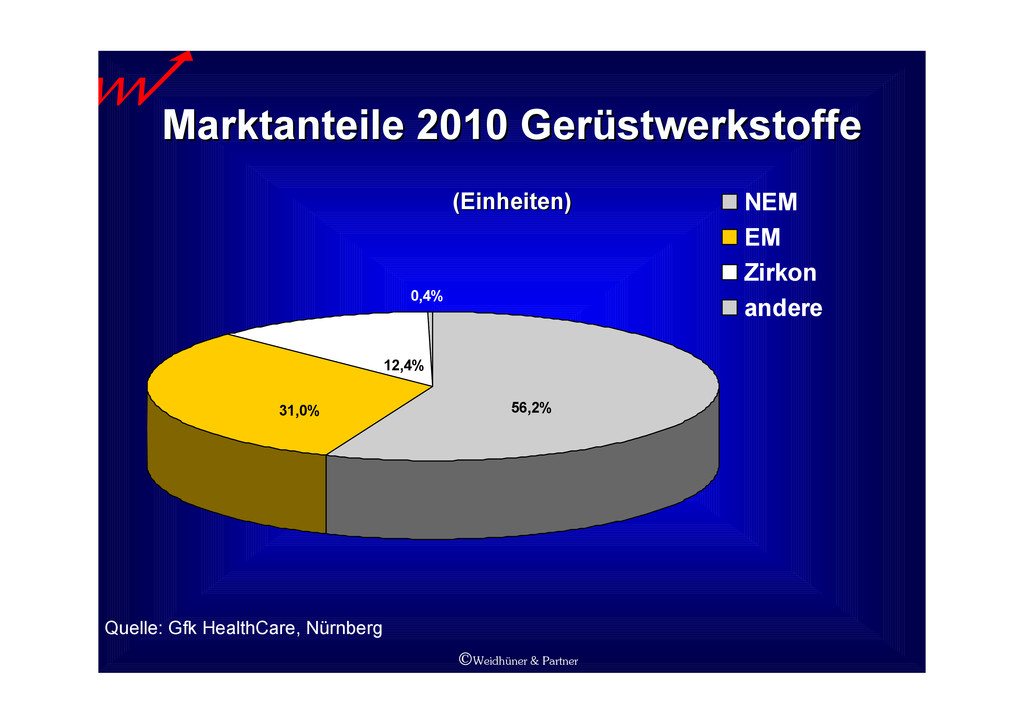 Marktanteile 2010 Gerüstwerkstoffe

(Einheiten)

NEM
EM
Zirkon
andere

0,4%
12,4%
31,0%
56,2%

Quelle: Gfk HealthCare, Nürnberg

©Weidhüner & Partner